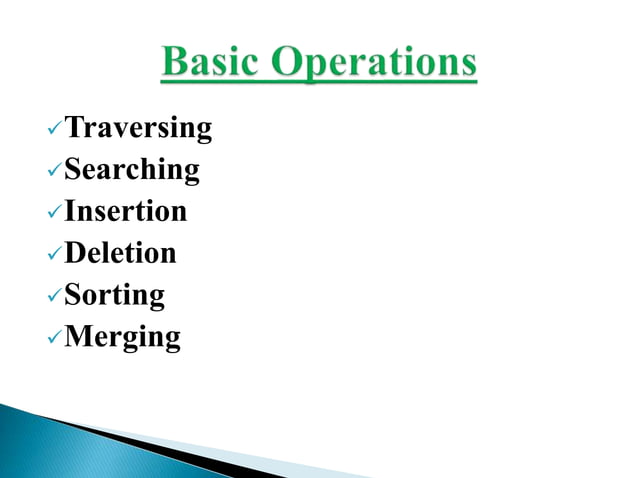 Basic Operations

✓Traversing
✓Searching
✓Insertion
✓Deletion
✓Sorting
✓Merging